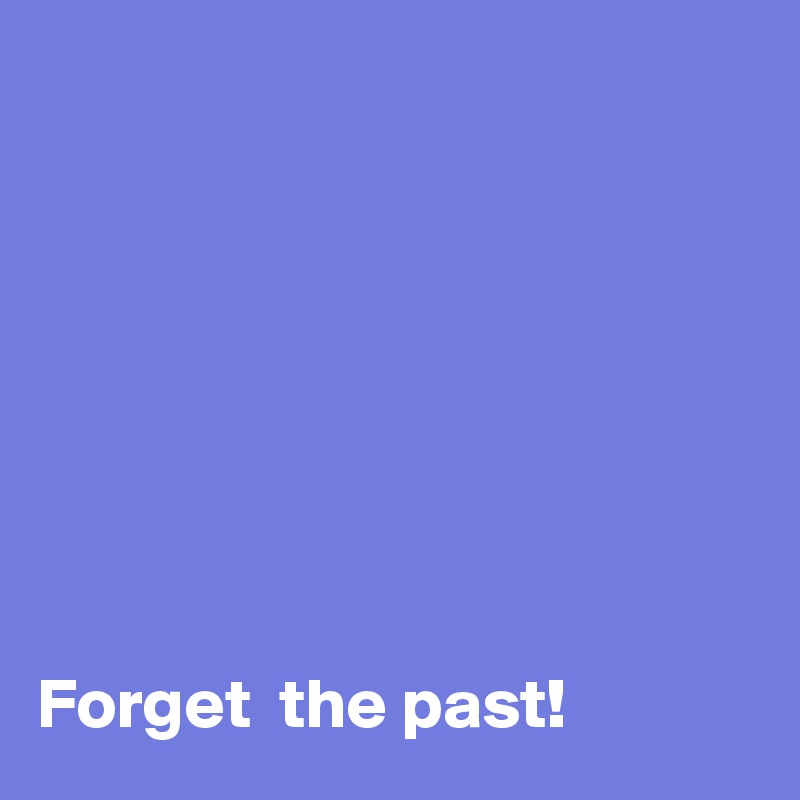 Forget  the past!